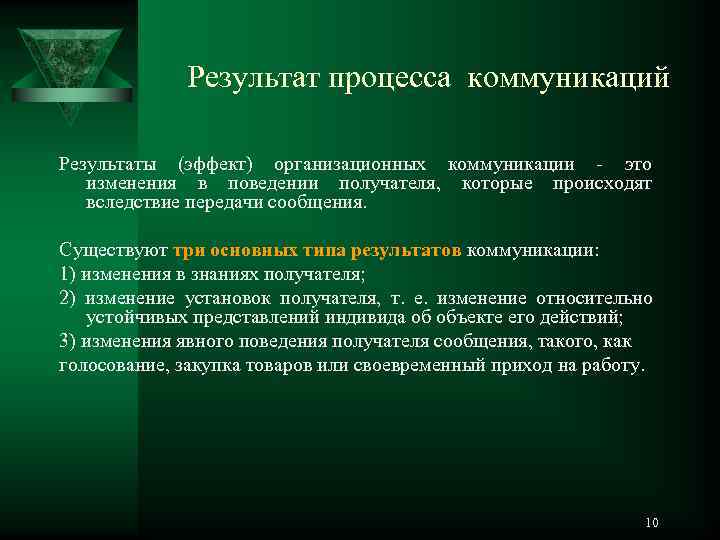 Результат процесса коммуникаций

Результаты (эффект) организационных коммуникации - это изменения в поведении получателя, которые происходят вследствие передачи сообщения.

Существуют три основных типа результатов коммуникации:

1) изменения в знаниях получателя;

2) изменение установок получателя, т. е. изменение относительно устойчивых представлений индивида об объекте его действий;

3) изменения явного поведения получателя сообщения, такого, как голосование, закупка товаров или своевременный приход на работу.

10